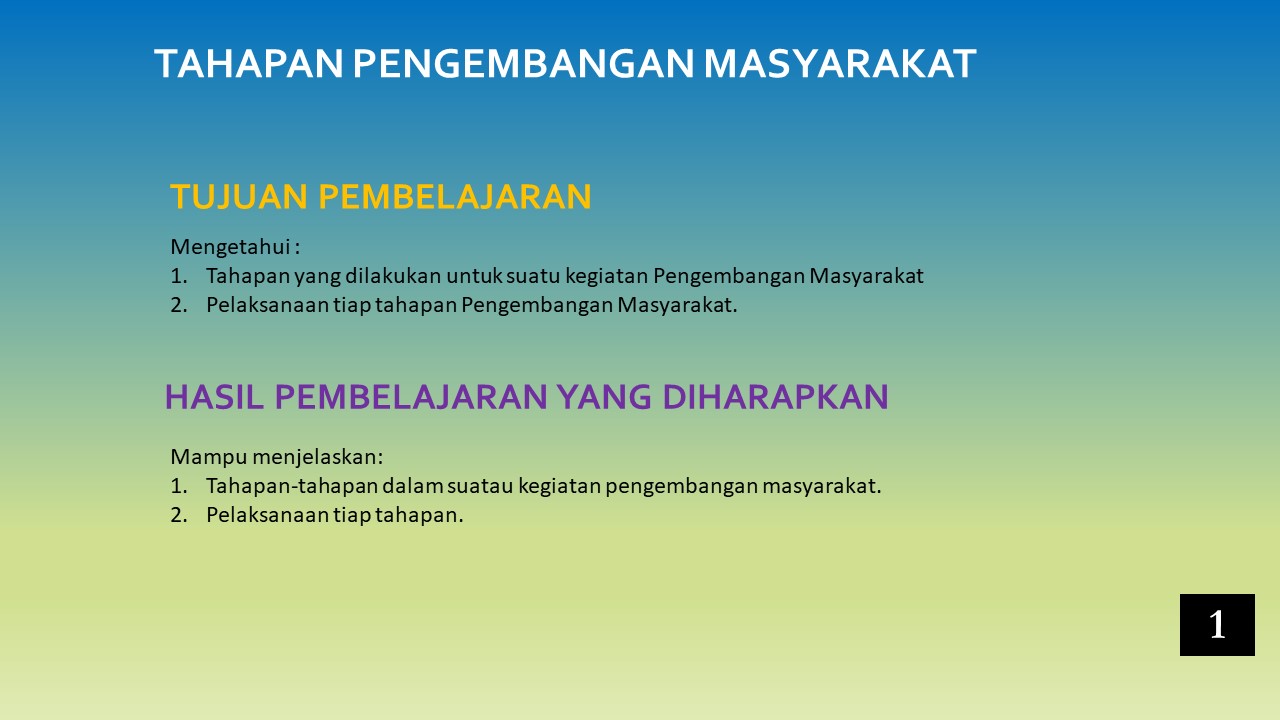 TAHAPAN PENGEMBANGAN MASYARAKAT

TUJUAN PEMBELAJARAN

Mengetahui :
1. Tahapan yang dilakukan untuk suatu kegiatan Pengembangan Masyarakat
2. Pelaksanaan tiap tahapan Pengembangan Masyarakat.

HASIL PEMBELAJARAN YANG DIHARAPKAN

Mampu menjelaskan:
1. Tahapan-tahapan dalam suatau kegiatan pengembangan masyarakat.
2. Pelaksanaan tiap tahapan.

1